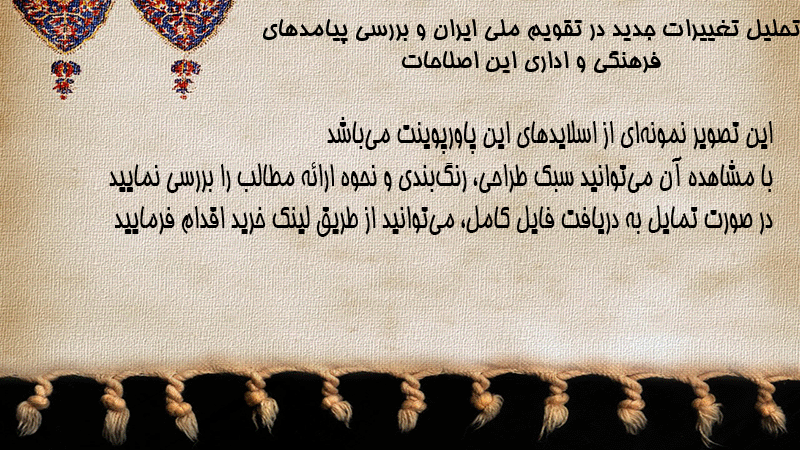 تحلیل تغییرات جدید در تقویم ملی ایران و بررسی پیامدهای فرهنگی و اداری این اصلاحات

این تصویر نمونه‌ای از اسلایدهای این پاورپوینت می‌باشد
با مشاهده آن می‌توانید سبک طراحی، رنگ‌بندی و نحوه ارائه مطالب را بررسی نمایید
در صورت تمایل به دریافت فایل کامل، می‌توانید از طریق لینک خرید اقدام فرمایید